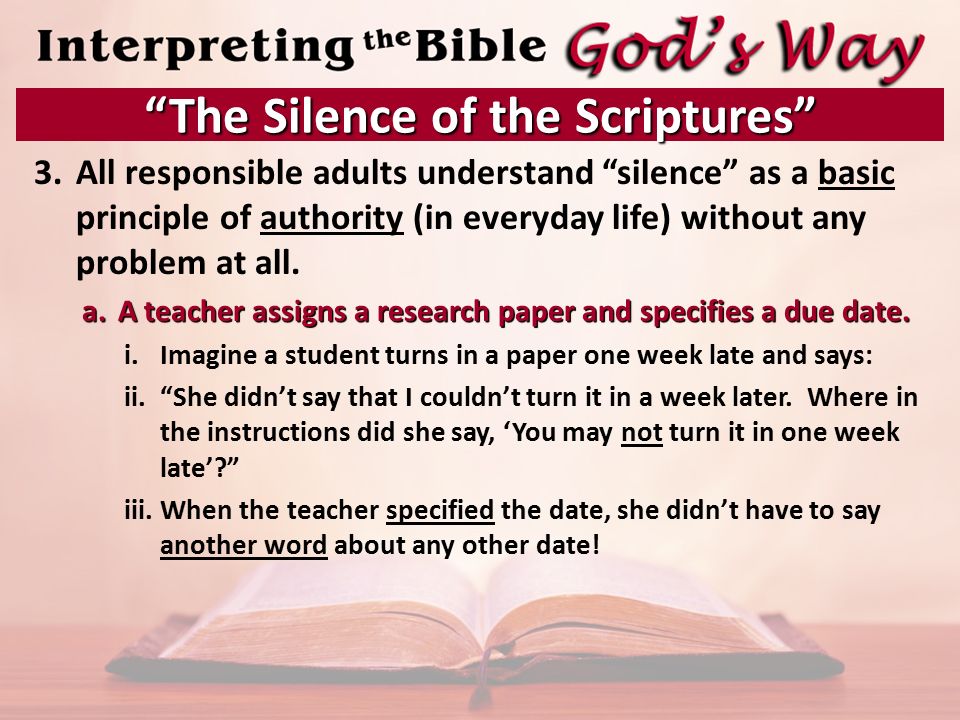 Interpreting the Bible God's Way

"The Silence of the Scriptures"

3. All responsible adults understand "silence" as a basic principle of authority (in everyday life) without any problem at all.

a. A teacher assigns a research paper and specifies a due date.

i. Imagine a student turns in a paper one week late and says:

ii. "She didn't say that I couldn't turn it in a week later. Where in the instructions did she say, 'You may not turn it in one week late'?"

iii. When the teacher specified the date, she didn't have to say another word about any other date!